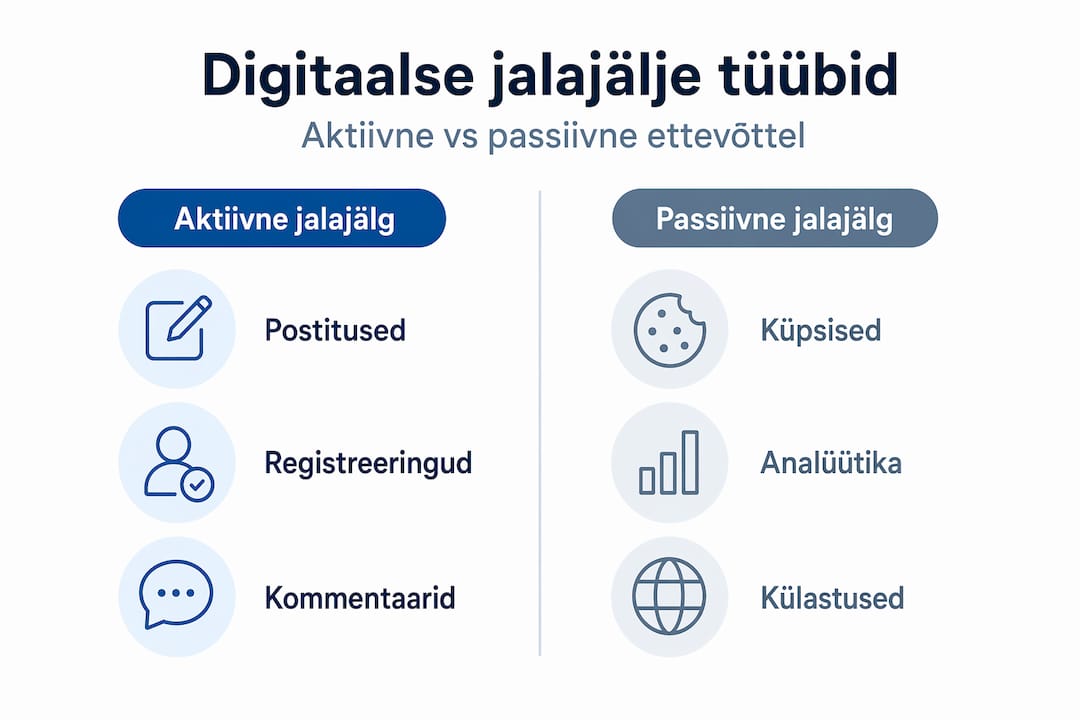 Digitaalse jalajälje tüübid

Aktiivne vs passiivne ettevõttel

Aktiivne jalajälg

Postitused

Registreeringud

Kommentaarid

Passiivne jalajälg

Küpsised

Analüütika

Külastused